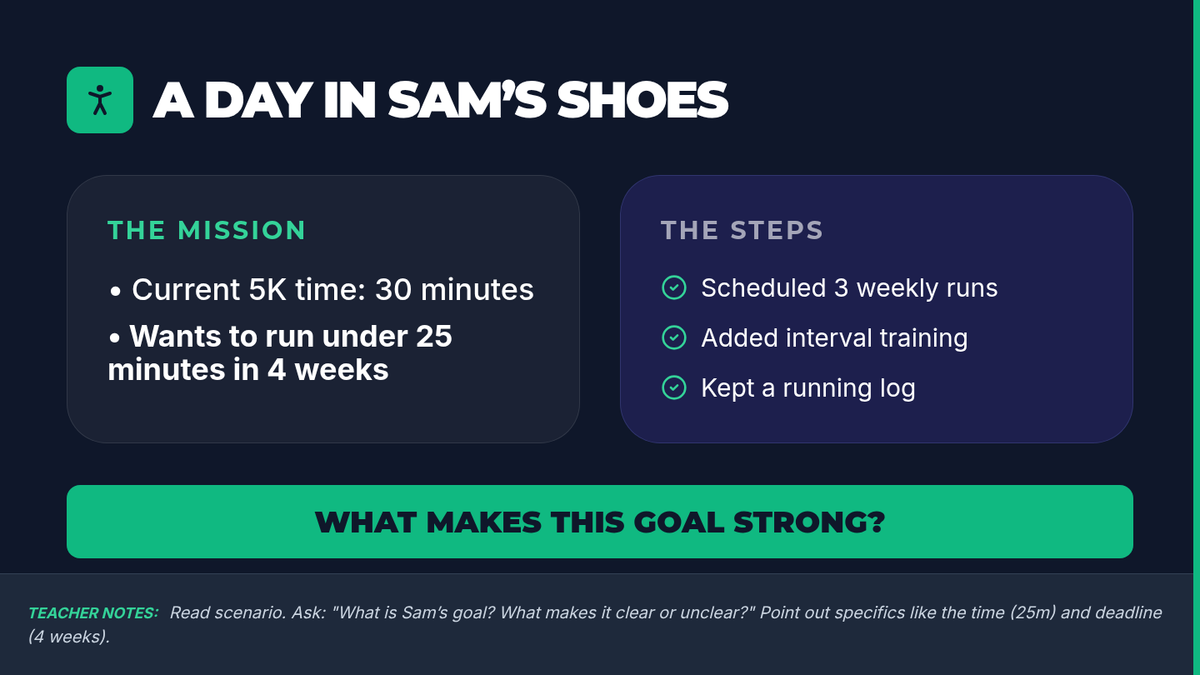 A DAY IN SAM'S SHOES

THE MISSION

• Current 5K time: 30 minutes

• Wants to run under 25 minutes in 4 weeks

THE STEPS

Scheduled 3 weekly runs

Added interval training

Kept a running log

WHAT MAKES THIS GOAL STRONG?

TEACHER NOTES: Read scenario. Ask: "What is Sam's goal? What makes it clear or unclear?" Point out specifics like the time (25m) and deadline (4 weeks).